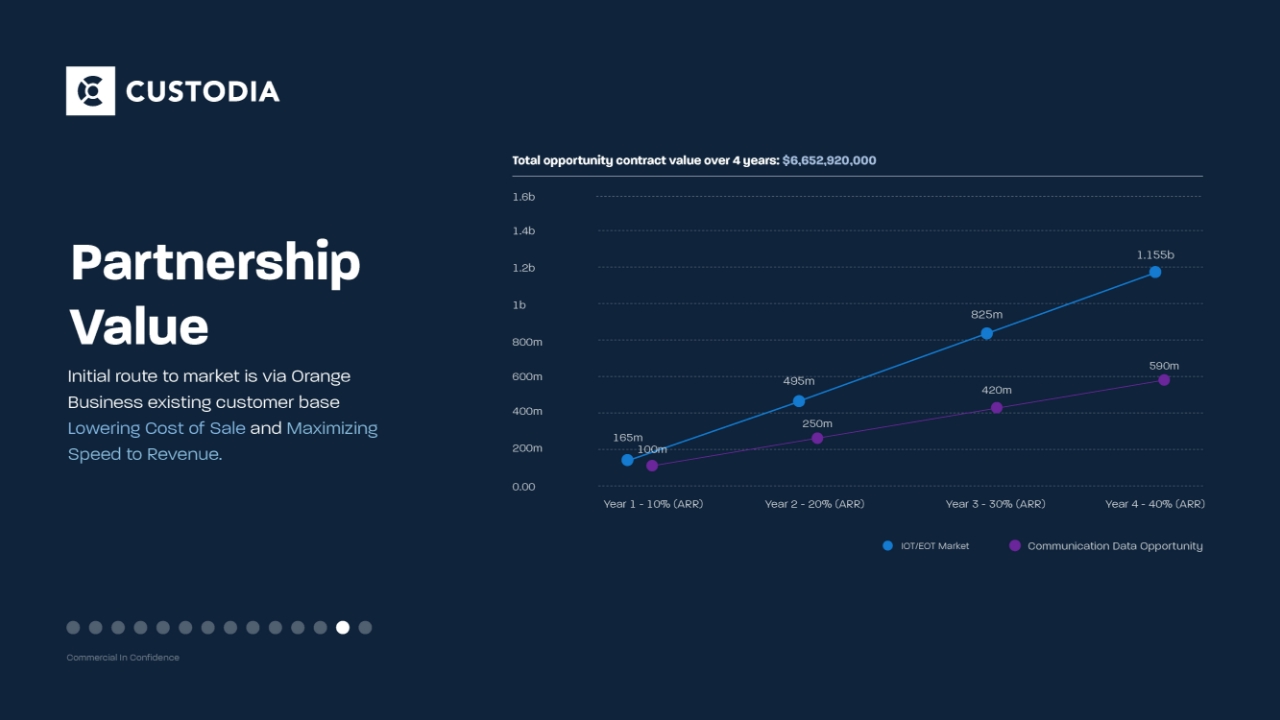 CUSTODIA

Partnership Value

Initial route to market is via Orange Business existing customer base Lowering Cost of Sale and Maximizing Speed to Revenue.

Total opportunity contract value over 4 years: $6,652,920,000

1.6b
1.4b
1.2b
1b
800m
600m
400m
200m
0.00

165m
100m
495m
250m
825m
420m
1.155b
590m

Year 1 - 10% (ARR)
Year 2 - 20% (ARR)
Year 3 - 30% (ARR)
Year 4 - 40% (ARR)

IOT/EOT Market
Communication Data Opportunity

Commercial In Confidence